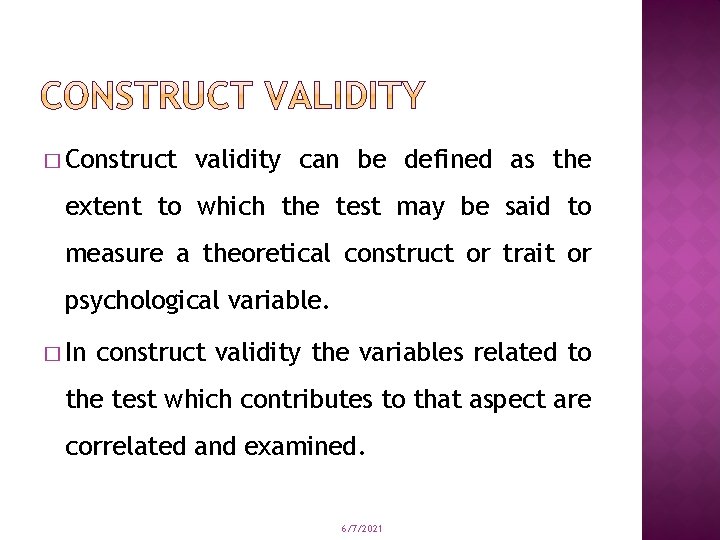 CONSTRUCT VALIDITY

□ Construct validity can be defined as the extent to which the test may be said to measure a theoretical construct or trait or psychological variable.

□ In construct validity the variables related to the test which contributes to that aspect are correlated and examined.

6/7/2021